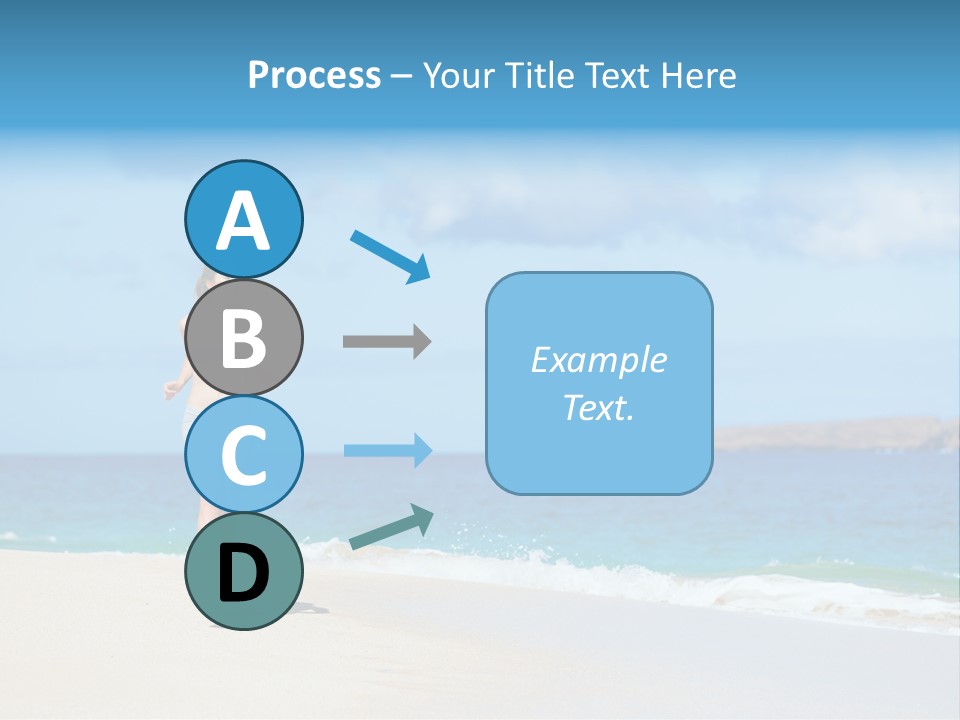 Process – Your Title Text Here

A

B

C

D

Example Text.